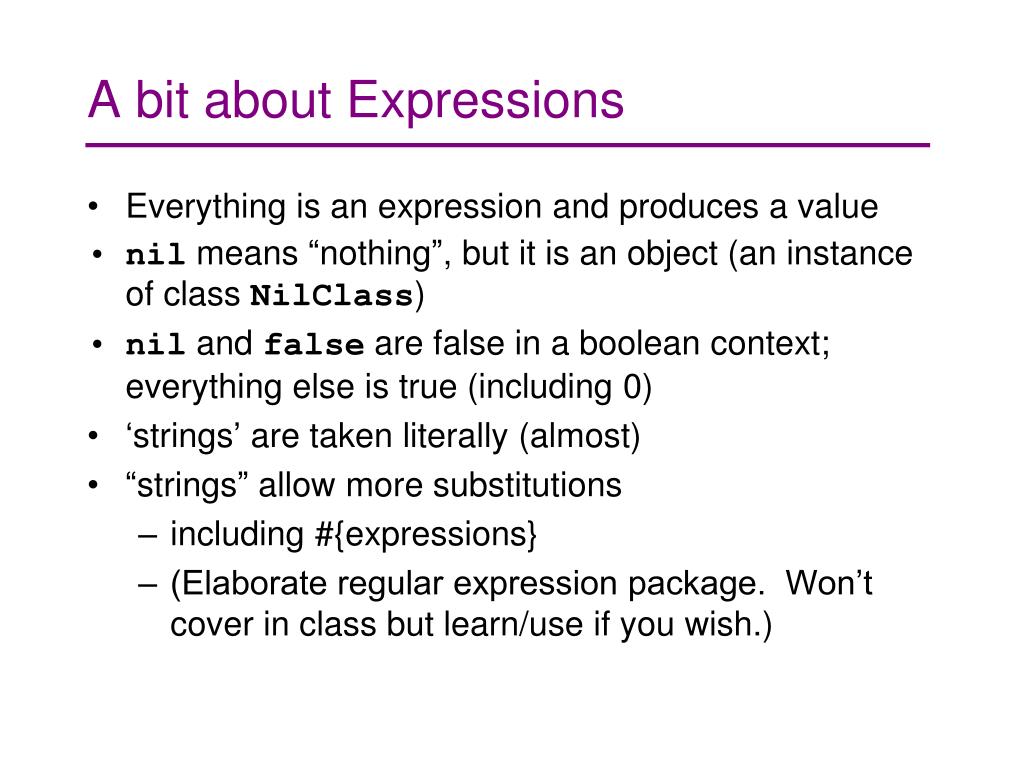 A bit about Expressions

• Everything is an expression and produces a value
• nil means “nothing”, but it is an object (an instance of class NilClass)
• nil and false are false in a boolean context; everything else is true (including 0)
• ‘strings’ are taken literally (almost)
• “strings” allow more substitutions
– including #{expressions}
– (Elaborate regular expression package. Won’t cover in class but learn/use if you wish.)